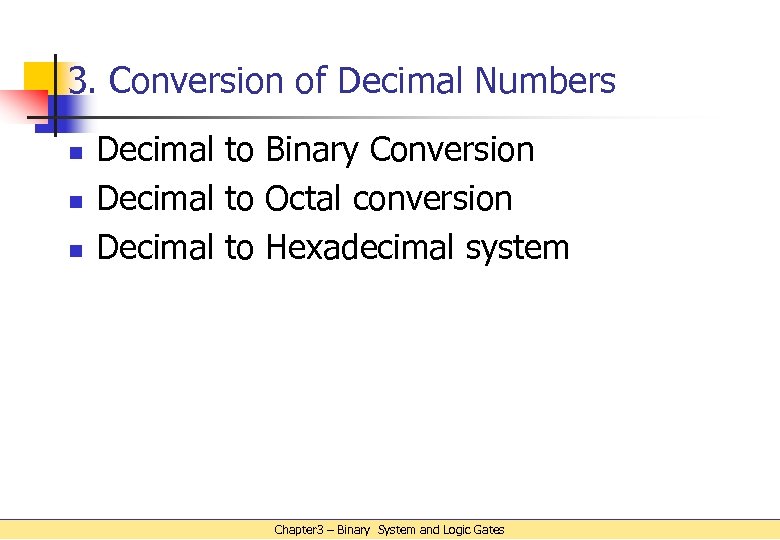 3. Conversion of Decimal Numbers

- Decimal to Binary Conversion
- Decimal to Octal conversion
- Decimal to Hexadecimal system

Chapter3 – Binary System and Logic Gates